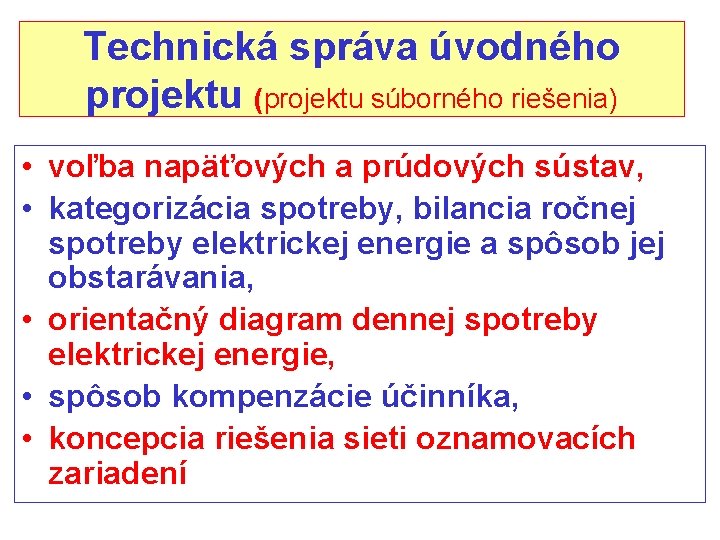 Technická správa úvodného projektu (projektu súborného riešenia)

• voľba napäťových a prúdových sústav,
• kategorizácia spotreby, bilancia ročnej spotreby elektrickej energie a spôsob jej obstarávania,
• orientačný diagram dennej spotreby elektrickej energie,
• spôsob kompenzácie účinníka,
• koncepcia riešenia sieti oznamovacích zariadení